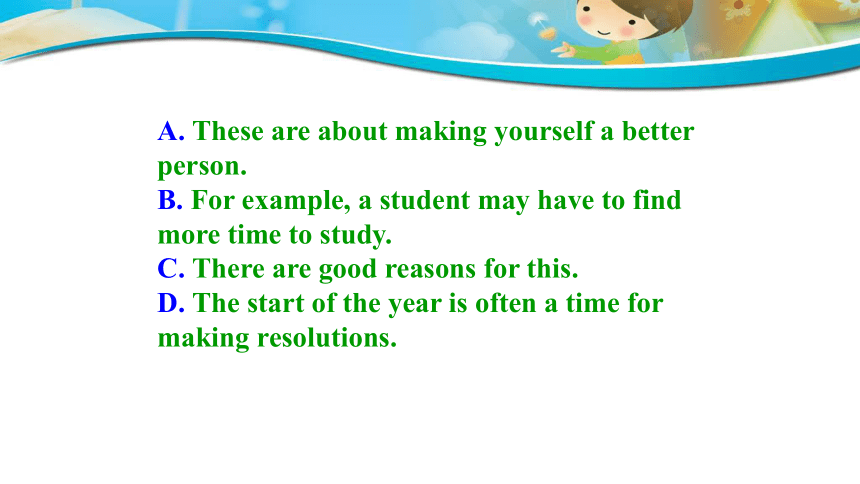 A. These are about making yourself a better person.
B. For example, a student may have to find more time to study.
C. There are good reasons for this.
D. The start of the year is often a time for making resolutions.